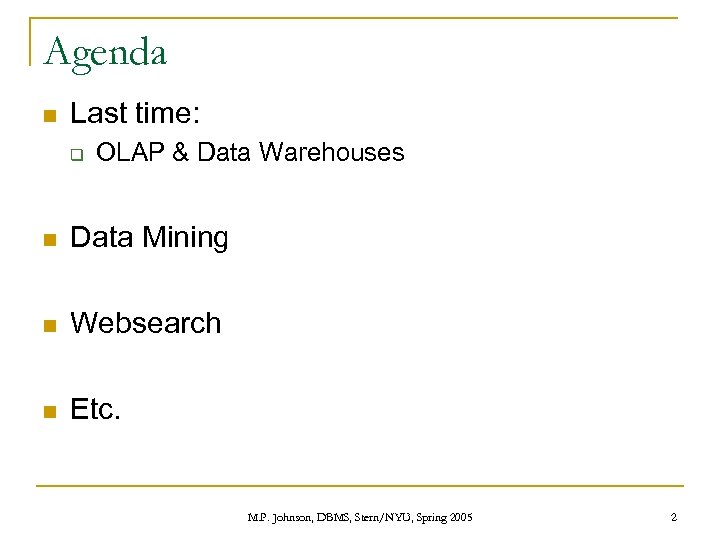 Agenda

Last time:

OLAP & Data Warehouses

Data Mining

Websearch

Etc.

M.P. Johnson, DBMS, Stern/NYU, Spring 2005

2